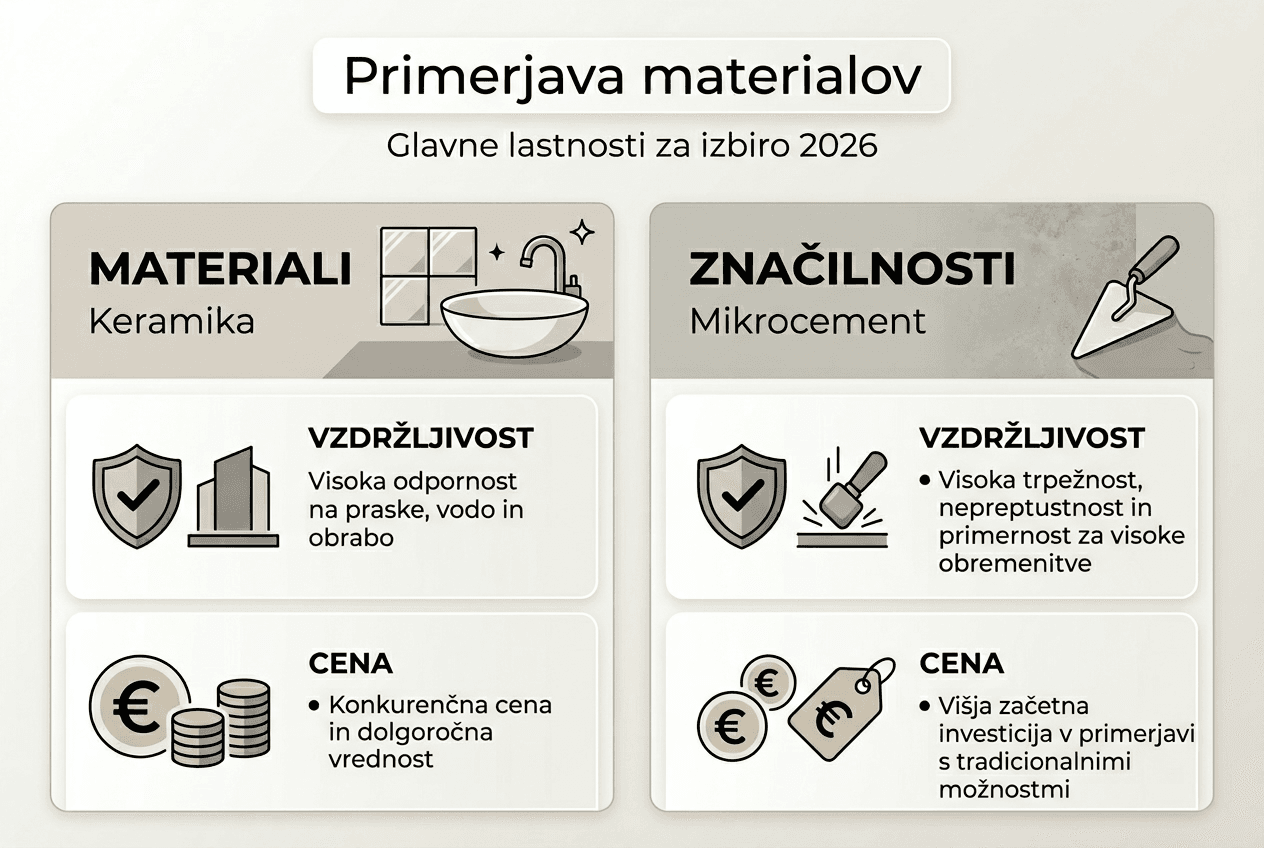 Primerjava materialov

Glavne lastnosti za izbiro 2026

MATERIALI
Keramika

VZDRŽLJIVOST
Visoka odpornost na praske, vodo in obrabo

CENA
• Konkurenčna cena in dolgoročna vrednost

ZNAČILNOSTI
Mikrocement

VZDRŽLJIVOST
• Visoka trpežnost, nepreptustnost in primernost za visoke obremenitve

CENA
• Višja začetna investicija v primerjavi s tradicionalnimi možnostmi